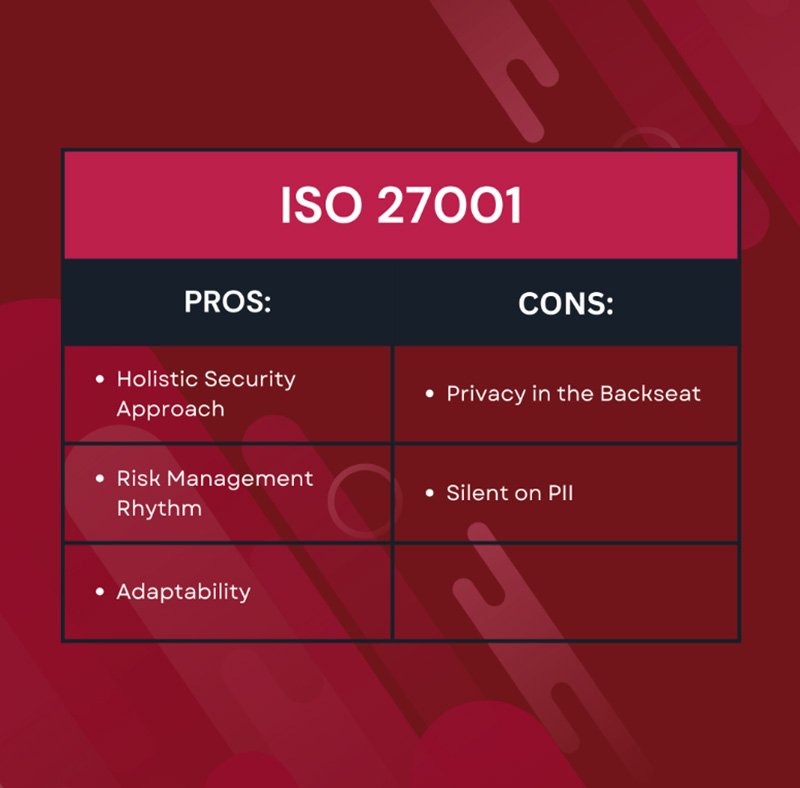 ISO 27001

| PROS: | CONS: |
|---|---|
| • Holistic Security Approach | • Privacy in the Backseat |
| • Risk Management Rhythm | • Silent on PII |
| • Adaptability | |